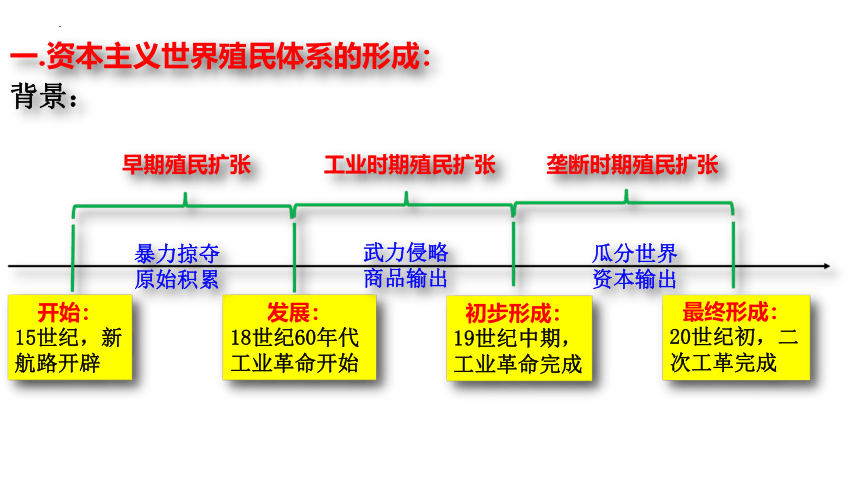 一.资本主义世界殖民体系的形成：
背景：

早期殖民扩张
工业时期殖民扩张
垄断时期殖民扩张

暴力掠夺
原始积累

武力侵略
商品输出

瓜分世界
资本输出

开始：
15世纪，新航路开辟

发展：
18世纪60年代工业革命开始

初步形成：
19世纪中期，工业革命完成

最终形成：
20世纪初，二次工革完成